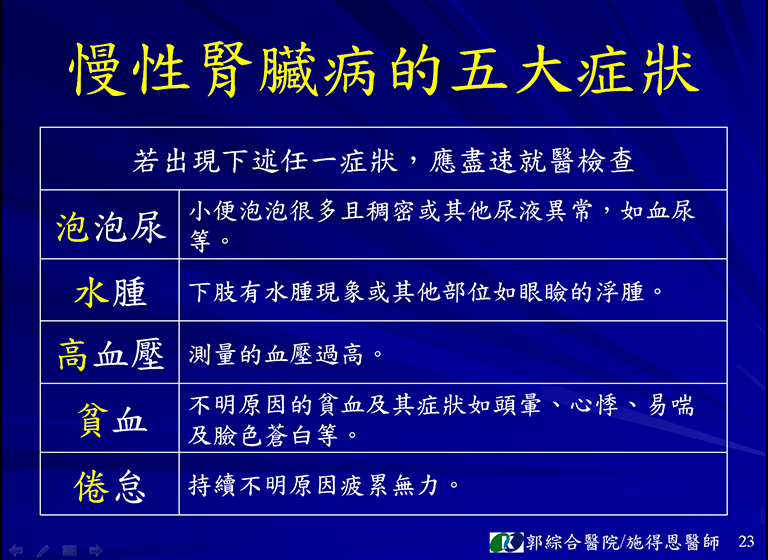 慢性腎臟病的五大症狀

| 若出現下述任一症狀，應盡速就醫檢查 | |
|---|---|
| 泡泡尿 | 小便泡泡很多且稠密或其他尿液異常，如血尿等。 |
| 水腫 | 下肢有水腫現象或其他部位如眼瞼的浮腫。 |
| 高血壓 | 測量的血壓過高。 |
| 貧血 | 不明原因的貧血及其症狀如頭暈、心悸、易喘及臉色蒼白等。 |
| 倦怠 | 持續不明原因疲累無力。 |

郭綜合醫院/施得恩醫師 23